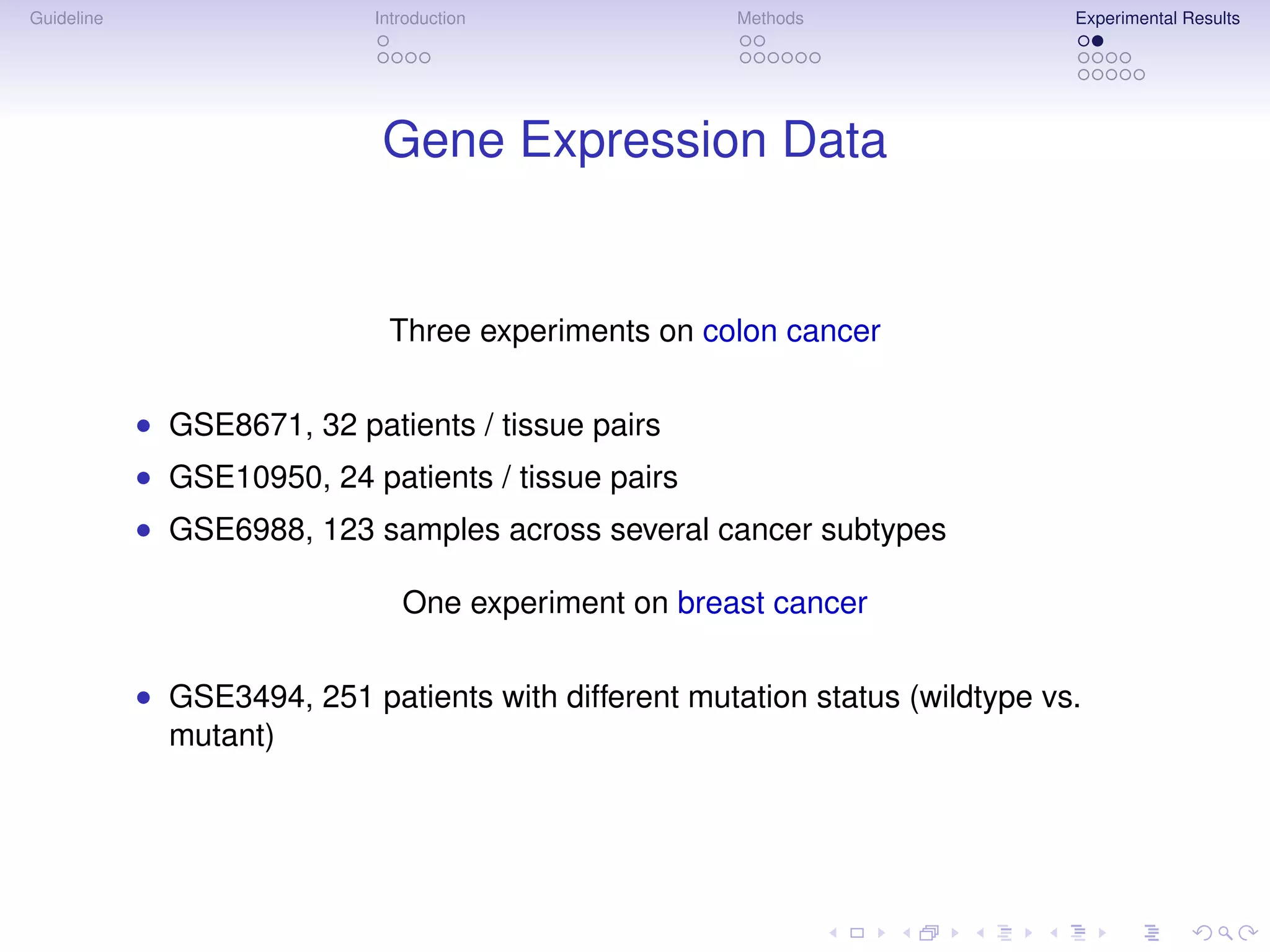 Guideline Introduction Methods Experimental Results

Gene Expression Data

Three experiments on colon cancer

- GSE8671, 32 patients / tissue pairs
- GSE10950, 24 patients / tissue pairs
- GSE6988, 123 samples across several cancer subtypes

One experiment on breast cancer

- GSE3494, 251 patients with different mutation status (wildtype vs. mutant)